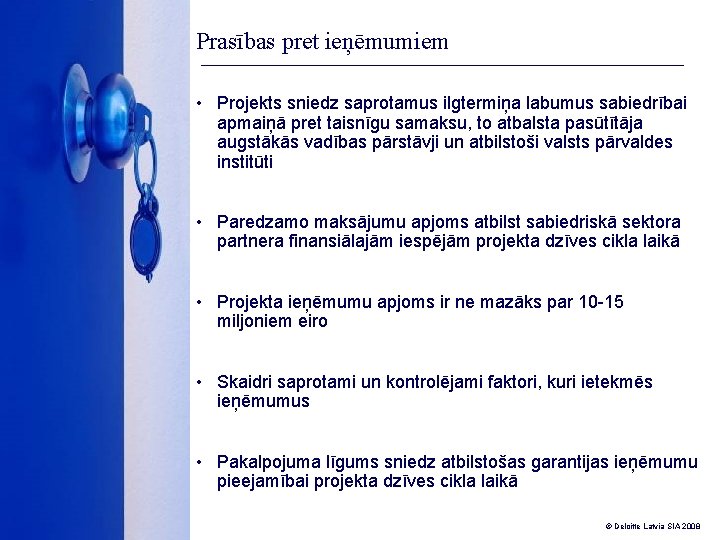 Prasības pret ieņēmumiem

• Projekts sniedz saprotamus ilgtermiņa labumus sabiedrībai apmaiņā pret taisnīgu samaksu, to atbalsta pasūtītāja augstākās vadības pārstāvji un atbilstoši valsts pārvaldes institūti

• Paredzamo maksājumu apjoms atbilst sabiedriskā sektora partnera finansiālajām iespējām projekta dzīves cikla laikā

• Projekta ieņēmumu apjoms ir ne mazāks par 10-15 miljoniem eiro

• Skaidri saprotami un kontrolējami faktori, kuri ietekmēs ieņēmumus

• Pakalpojuma līgums sniedz atbilstošas garantijas ieņēmumu pieejamībai projekta dzīves cikla laikā

© Deloitte Latvia SIA 2008